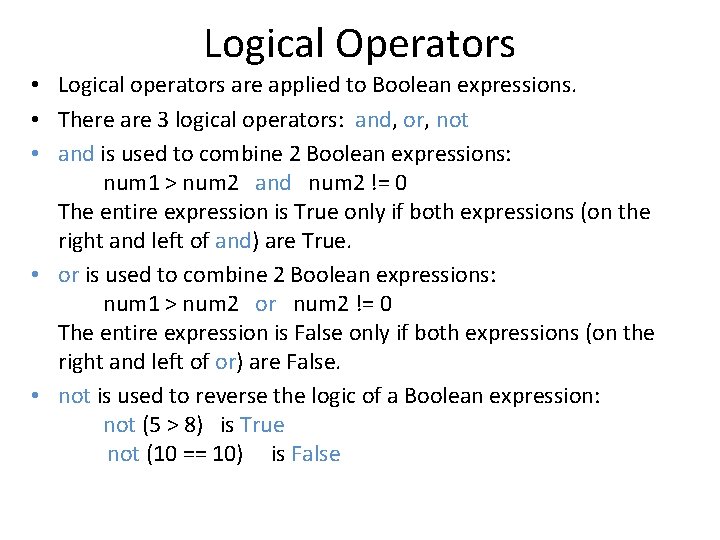 Logical Operators

• Logical operators are applied to Boolean expressions.

• There are 3 logical operators: and, or, not

• and is used to combine 2 Boolean expressions:
num1 > num2 and num2 != 0
The entire expression is True only if both expressions (on the right and left of and) are True.

• or is used to combine 2 Boolean expressions:
num1 > num2 or num2 != 0
The entire expression is False only if both expressions (on the right and left of or) are False.

• not is used to reverse the logic of a Boolean expression:
not (5 > 8) is True
not (10 == 10) is False